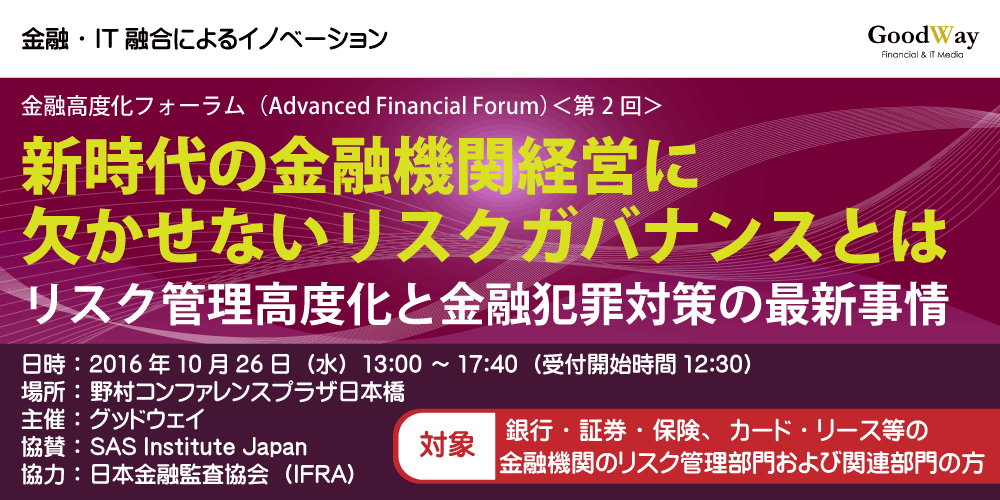 金融・IT 融合によるイノベーション

GoodWay
Financial & IT Media

金融高度化フォーラム（Advanced Financial Forum）＜第 2 回＞

新時代の金融機関経営に欠かせないリスクガバナンスとは

リスク管理高度化と金融犯罪対策の最新事情

日時：2016 年 10 月 26 日（水）13:00 ～ 17:40（受付開始時間 12:30）
場所：野村コンファレンスプラザ日本橋
主催：グッドウェイ
協賛：SAS Institute Japan
協力：日本金融監査協会（IFRA）

対象
銀行・証券・保険、カード・リース等の金融機関のリスク管理部門および関連部門の方